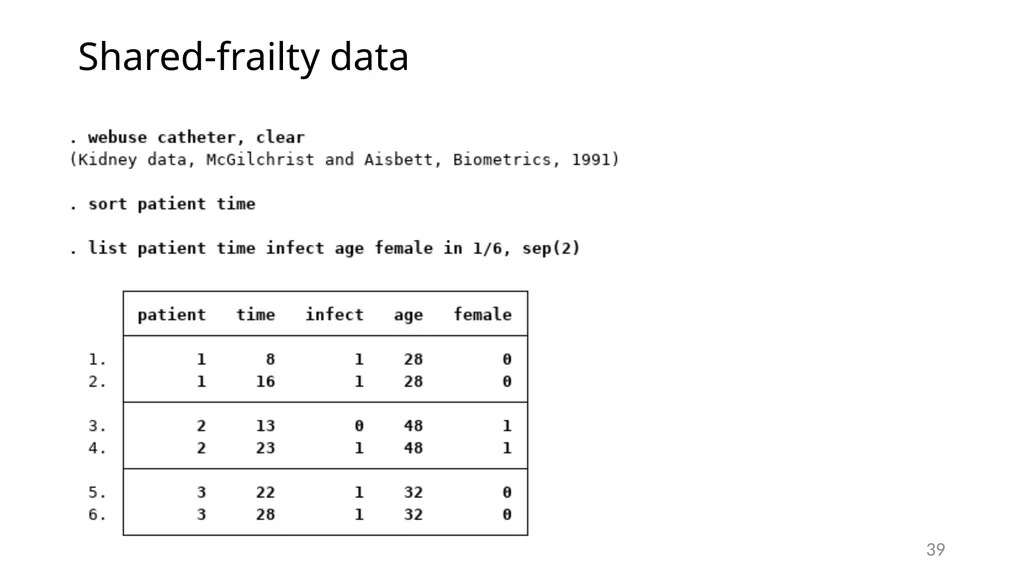 Shared-frailty data

. webuse catheter, clear
(Kidney data, McGilchrist and Aisbett, Biometrics, 1991)

. sort patient time

. list patient time infect age female in 1/6, sep(2)

| | patient | time | infect | age | female |
|---|---|---|---|---|---|
| 1. | 1 | 8 | 1 | 28 | 0 |
| 2. | 1 | 16 | 1 | 28 | 0 |
| 3. | 2 | 13 | 0 | 48 | 1 |
| 4. | 2 | 23 | 1 | 48 | 1 |
| 5. | 3 | 22 | 1 | 32 | 0 |
| 6. | 3 | 28 | 1 | 32 | 0 |

39